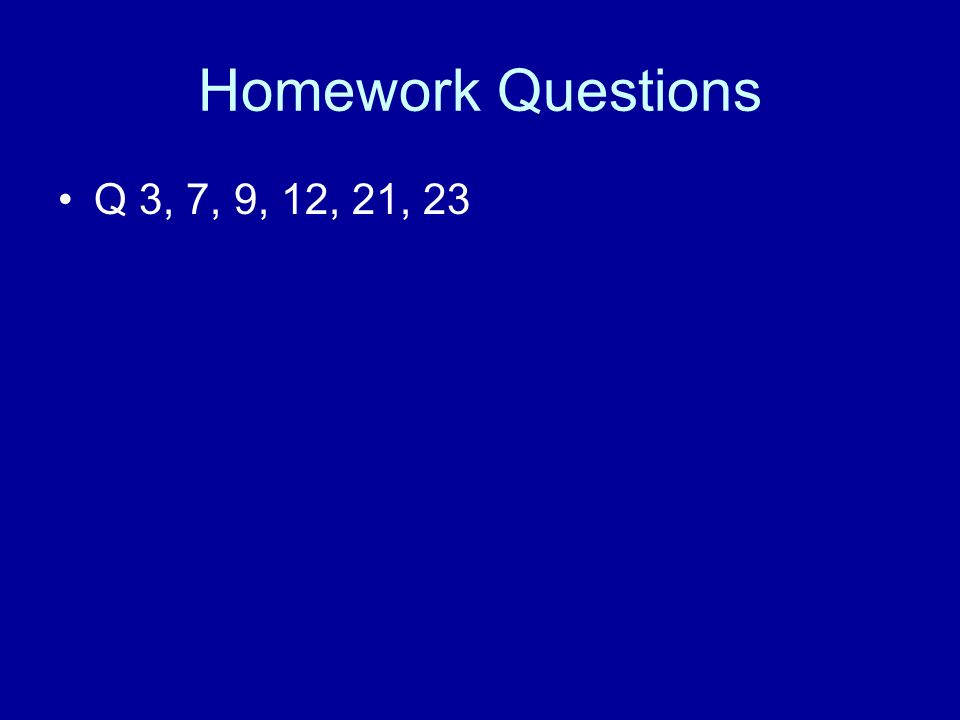 Homework Questions

• Q 3, 7, 9, 12, 21, 23